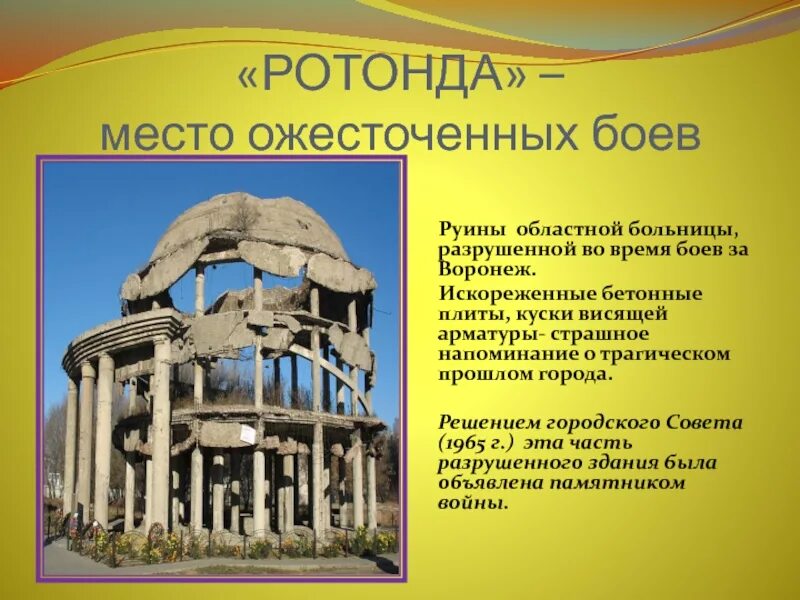 «РОТОНДА» –
место ожесточенных боев

Руины областной больницы, разрушенной во время боев за Воронеж.

Искореженные бетонные плиты, куски висящей арматуры- страшное напоминание о трагическом прошлом города.

Решением городского Совета (1965 г.) эта часть разрушенного здания была объявлена памятником войны.